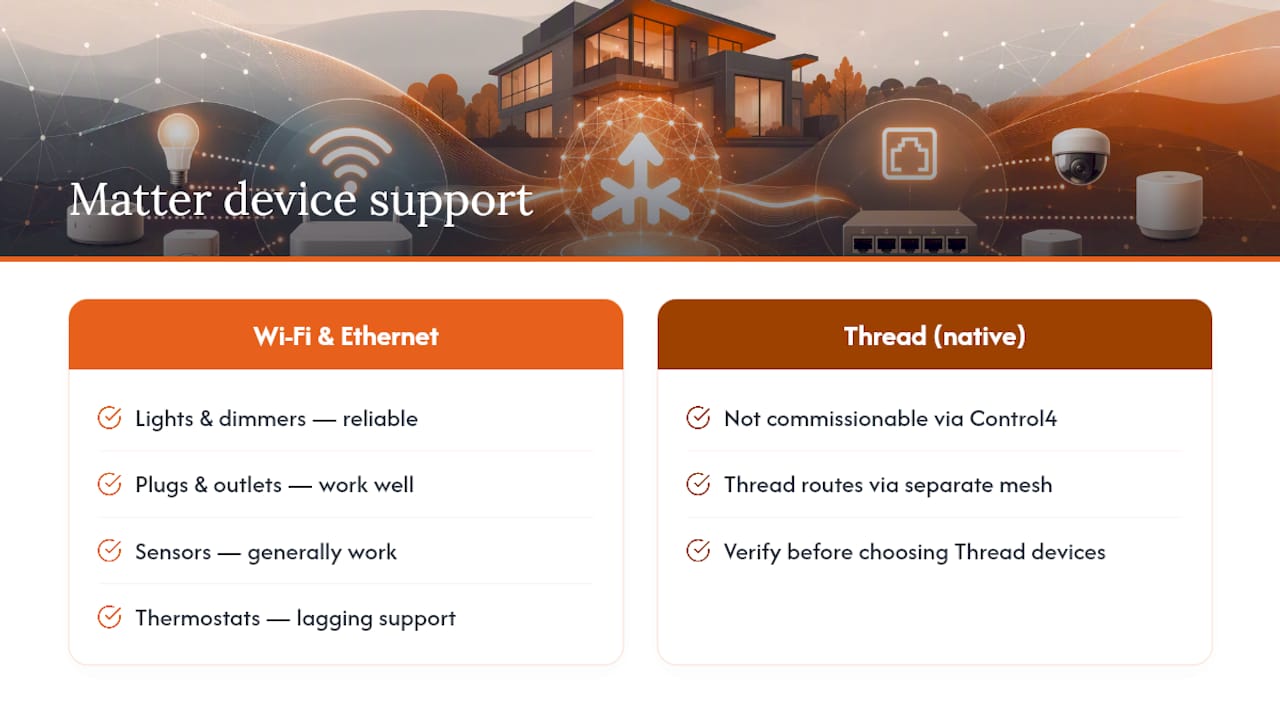 Matter device support

Wi-Fi & Ethernet

Lights & dimmers — reliable

Plugs & outlets — work well

Sensors — generally work

Thermostats — lagging support

Thread (native)

Not commissionable via Control4

Thread routes via separate mesh

Verify before choosing Thread devices